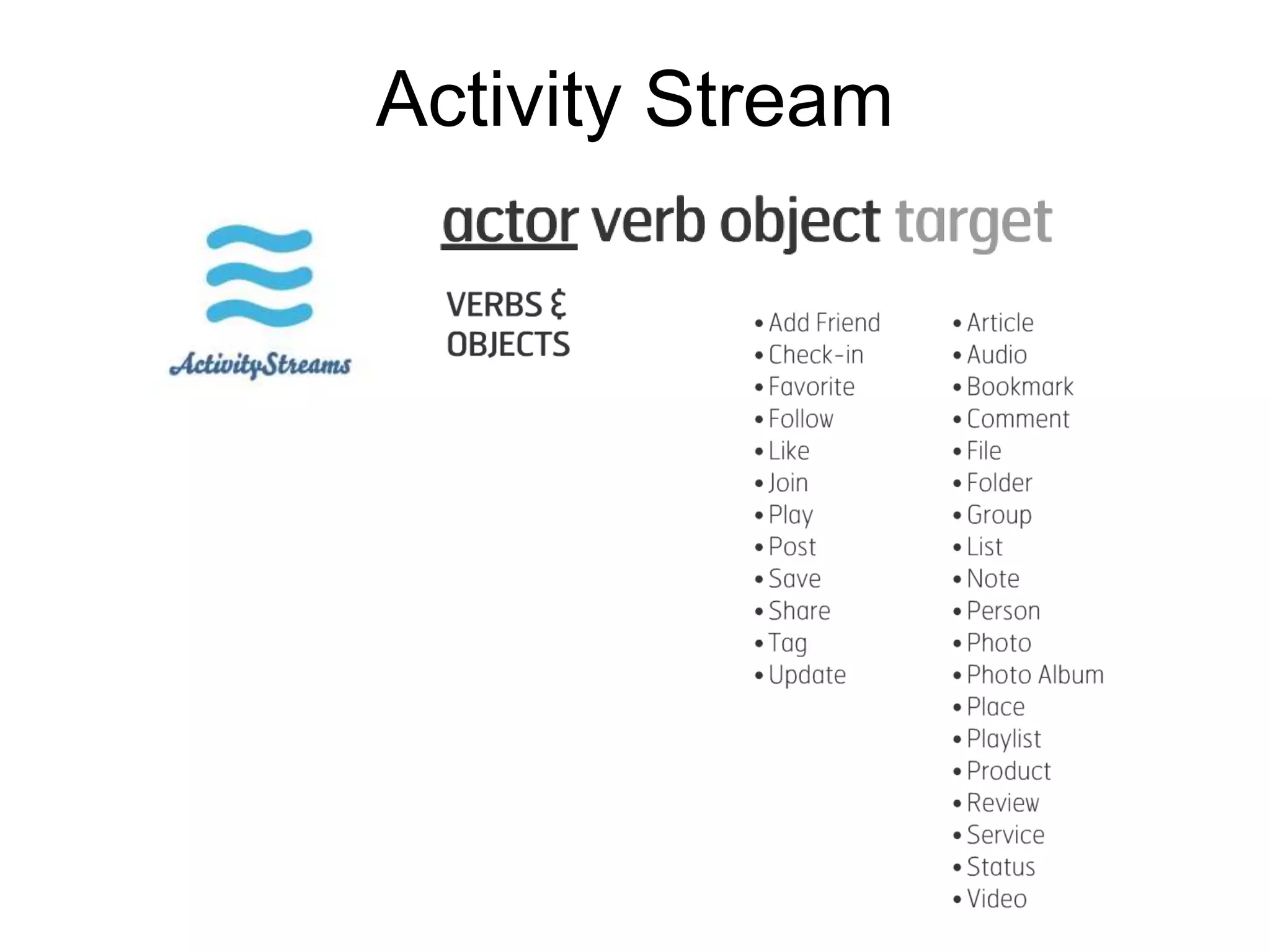 Activity Stream

ActivityStreams

actor verb object target

VERBS & OBJECTS

• Add Friend
• Check-in
• Favorite
• Follow
• Like
• Join
• Play
• Post
• Save
• Share
• Tag
• Update

• Article
• Audio
• Bookmark
• Comment
• File
• Folder
• Group
• List
• Note
• Person
• Photo
• Photo Album
• Place
• Playlist
• Product
• Review
• Service
• Status
• Video